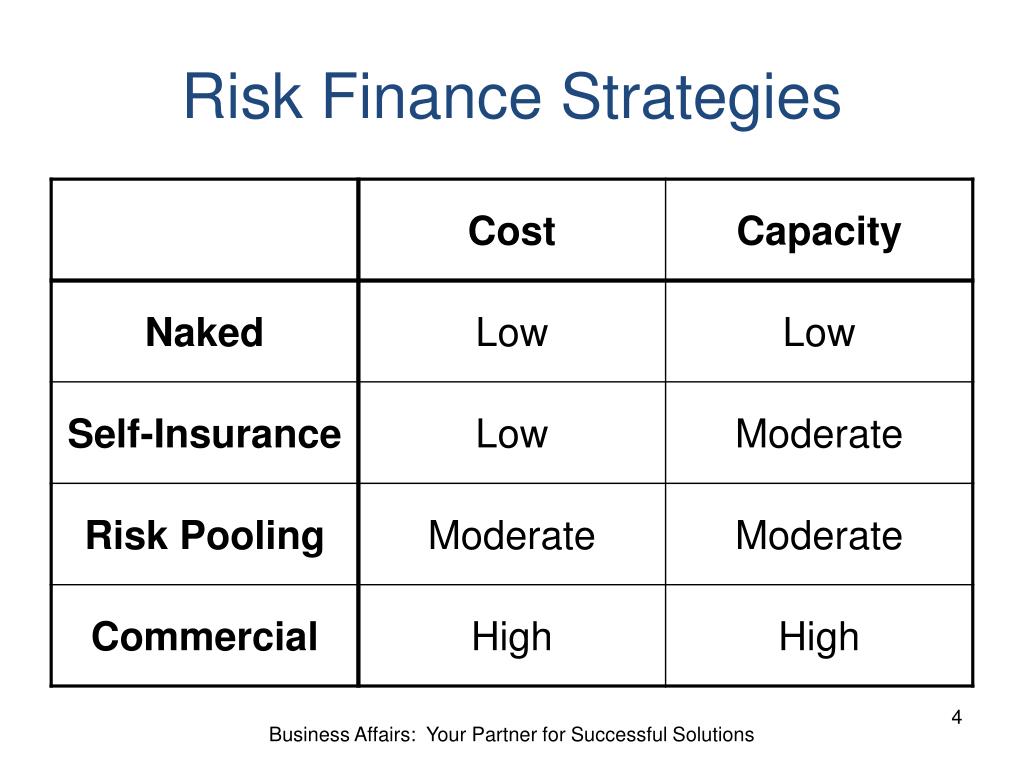 Risk Finance Strategies

| | Cost | Capacity |
|---|---|---|
| Naked | Low | Low |
| Self-Insurance | Low | Moderate |
| Risk Pooling | Moderate | Moderate |
| Commercial | High | High |

4

Business Affairs: Your Partner for Successful Solutions